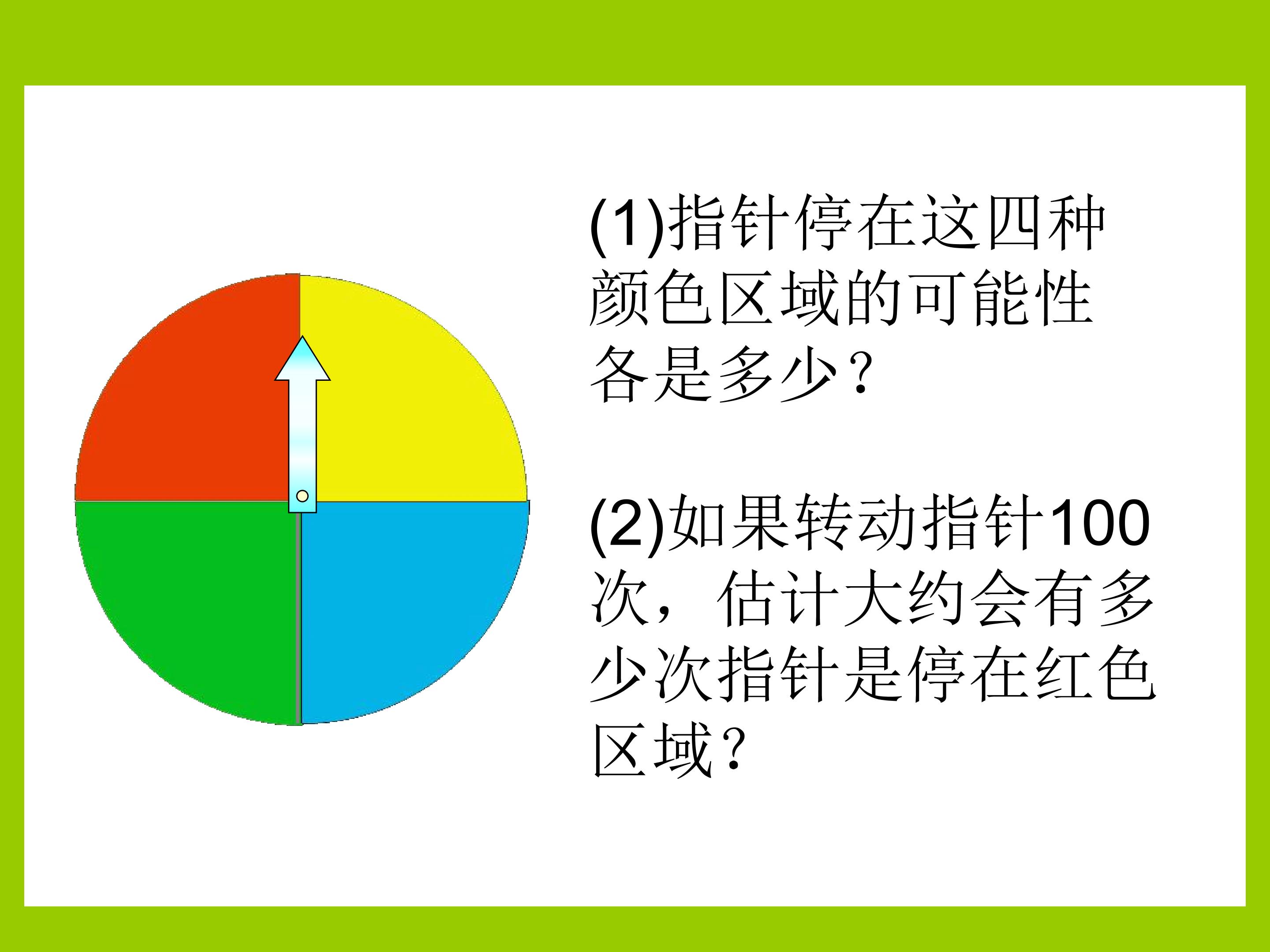 (1)指针停在这四种颜色区域的可能性各是多少？

(2)如果转动指针100次，估计大约会有多少次指针是停在红色区域？